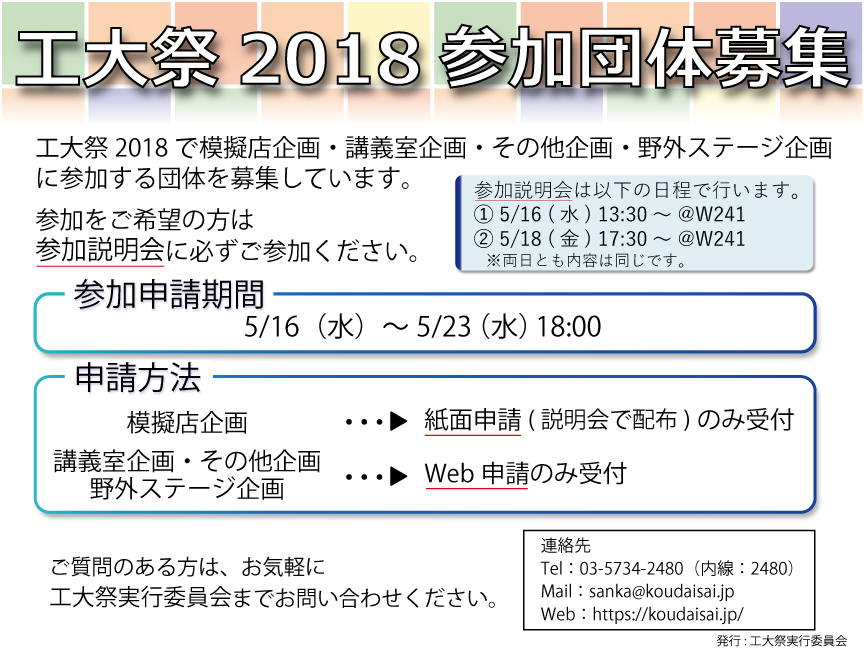 工大祭 2018 参加団体募集

工大祭 2018 で模擬店企画・講義室企画・その他企画・野外ステージ企画に参加する団体を募集しています。

参加をご希望の方は
参加説明会に必ずご参加ください。

参加説明会は以下の日程で行います。
① 5/16 ( 水 ) 13:30 ～ @W241
② 5/18 ( 金 ) 17:30 ～ @W241
※両日とも内容は同じです。

参加申請期間
5/16（水）～ 5/23（水）18:00

申請方法
模擬店企画 ・・・▶ 紙面申請 ( 説明会で配布 ) のみ受付
講義室企画・その他企画
野外ステージ企画 ・・・▶ Web 申請のみ受付

ご質問のある方は、お気軽に
工大祭実行委員会までお問い合わせください。

連絡先
Tel：03-5734-2480（内線：2480）
Mail：sanka@koudaisai.jp
Web：https://koudaisai.jp/

発行：工大祭実行委員会